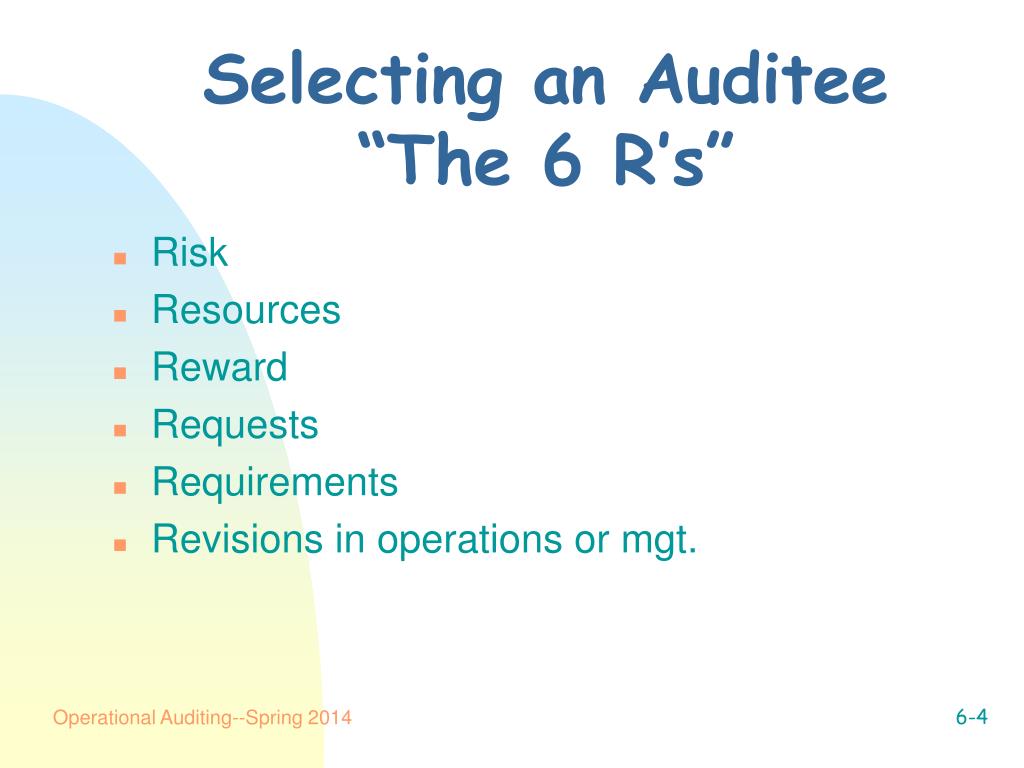 Selecting an Auditee
“The 6 R’s”

- Risk
- Resources
- Reward
- Requests
- Requirements
- Revisions in operations or mgt.

Operational Auditing--Spring 2014

6-4